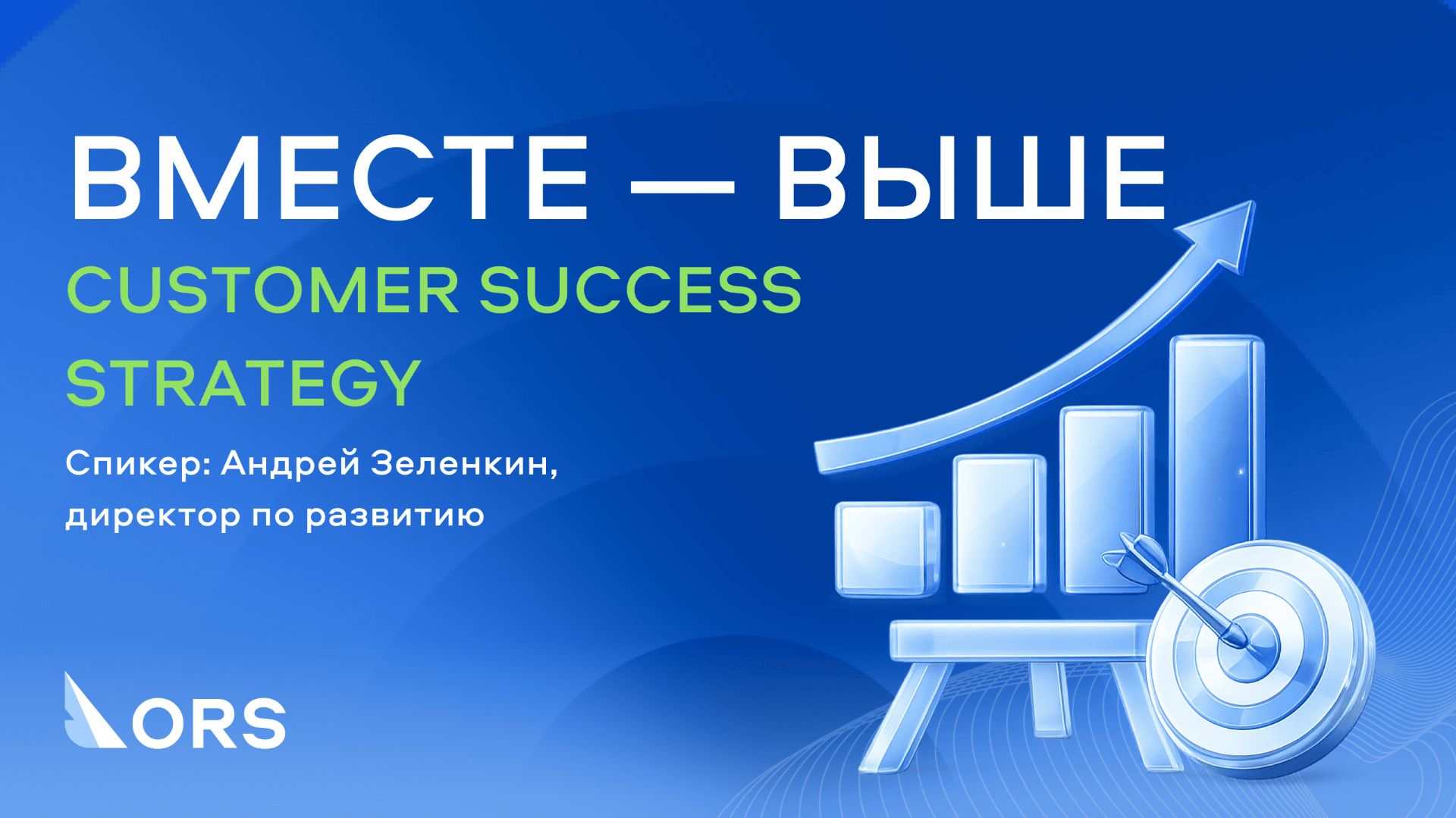 ВМЕСТЕ — ВЫШЕ

CUSTOMER SUCCESS STRATEGY

Спикер: Андрей Зеленкин, директор по развитию

ORS